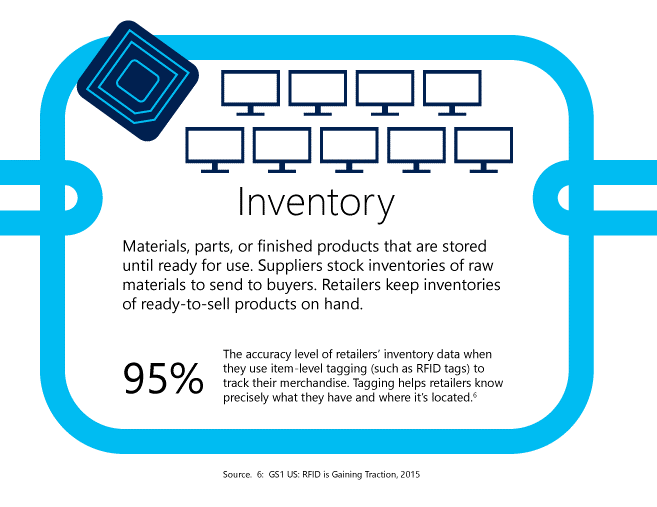 Inventory

Materials, parts, or finished products that are stored until ready for use. Suppliers stock inventories of raw materials to send to buyers. Retailers keep inventories of ready-to-sell products on hand.

95%

The accuracy level of retailers' inventory data when they use item-level tagging (such as RFID tags) to track their merchandise. Tagging helps retailers know precisely what they have and where it's located.$^6$

Source. 6: GS1 US: RFID is Gaining Traction, 2015